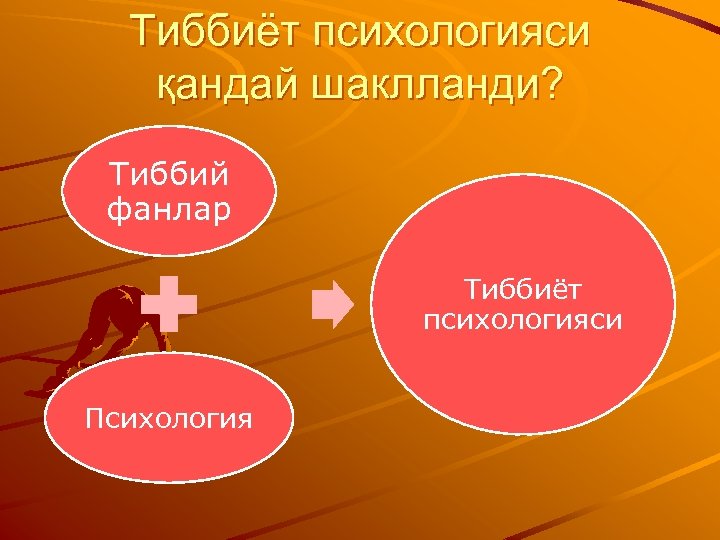 Тиббиёт психологияси қандай шаклланди?

Тиббий фанлар

Психология

Тиббиёт психологияси